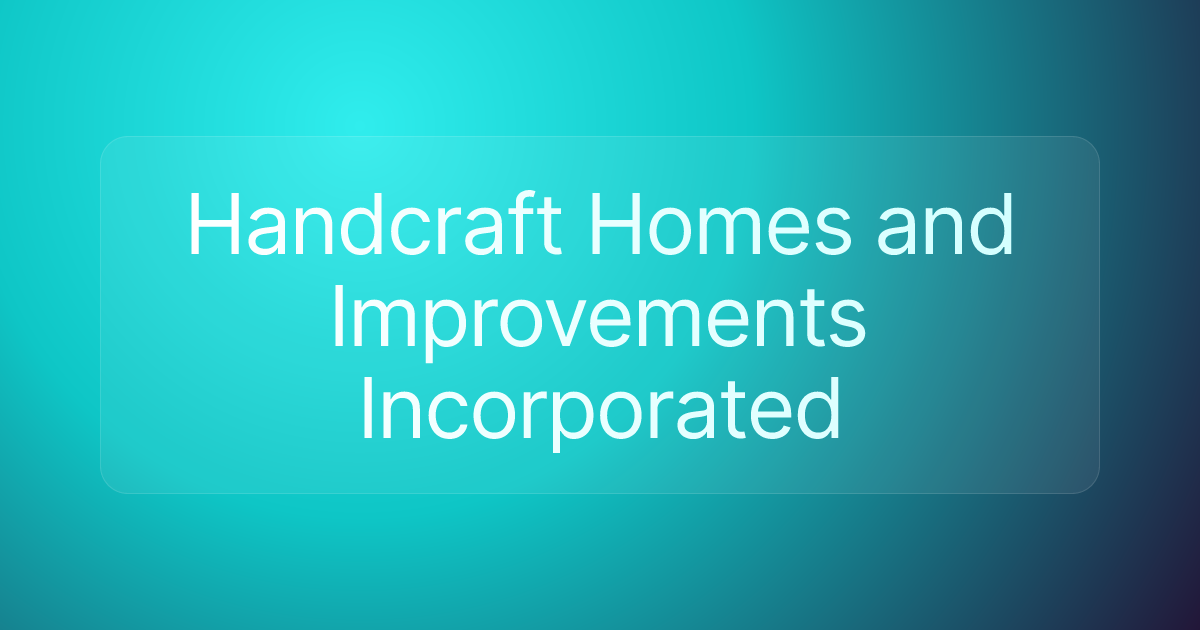 Handcraft Homes and Improvements Incorporated